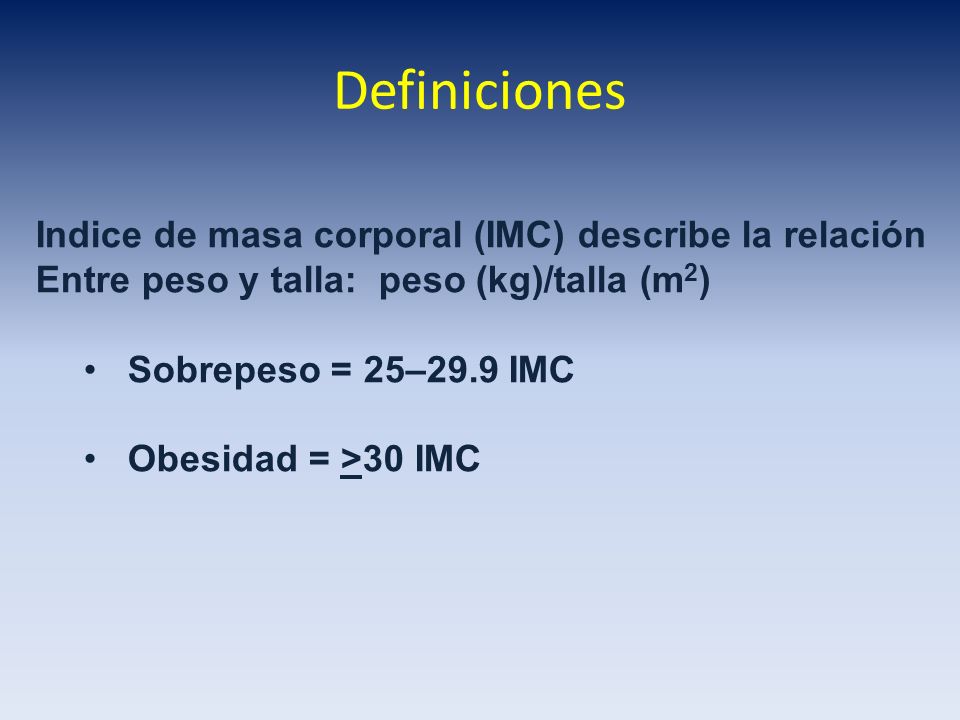 Definiciones

Indice de masa corporal (IMC) describe la relación Entre peso y talla: peso (kg)/talla ($m^2$)

• Sobrepeso = 25–29.9 IMC

• Obesidad = $\geq$30 IMC